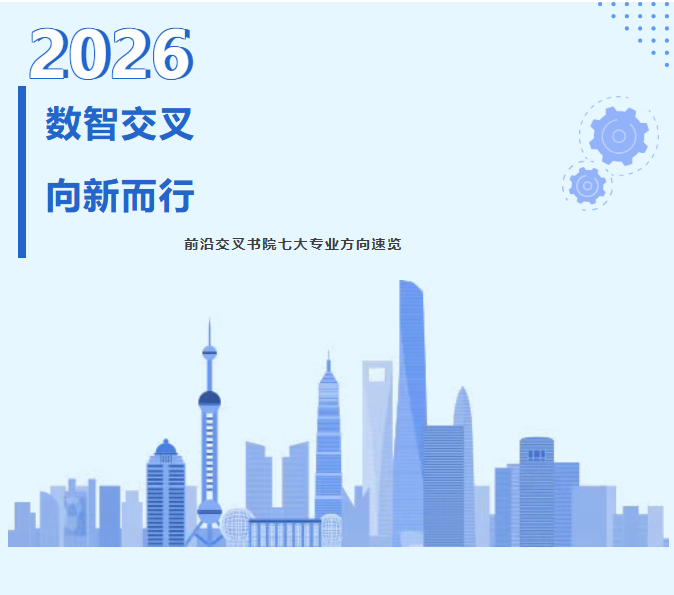 2026

数智交叉

向新而行

前沿交叉书院七大专业方向速览